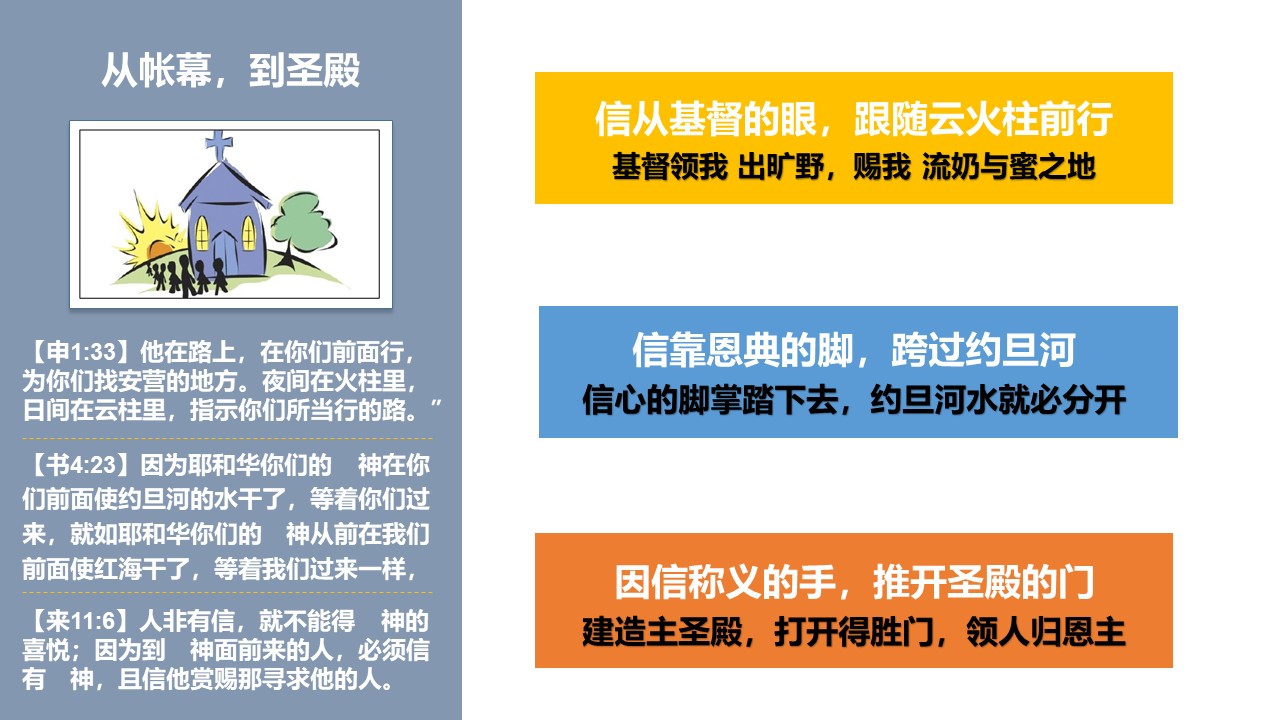 从帐幕，到圣殿

【申1:33】他在路上，在你们前面行，为你们找安营的地方。夜间在火柱里，日间在云柱里，指示你们所当行的路。”

【书4:23】因为耶和华你们的　神在你们前面使约旦河的水干了，等着你们过来，就如耶和华你们的　神从前在我们前面使红海干了，等着我们过来一样，

【来11:6】人非有信，就不能得　神的喜悦；因为到　神面前来的人，必须信有　神，且信他赏赐那寻求他的人。

信从基督的眼，跟随云火柱前行
基督领我 出旷野，赐我 流奶与蜜之地

信靠恩典的脚，跨过约旦河
信心的脚掌踏下去，约旦河水就必分开

因信称义的手，推开圣殿的门
建造主圣殿，打开得胜门，领人归恩主